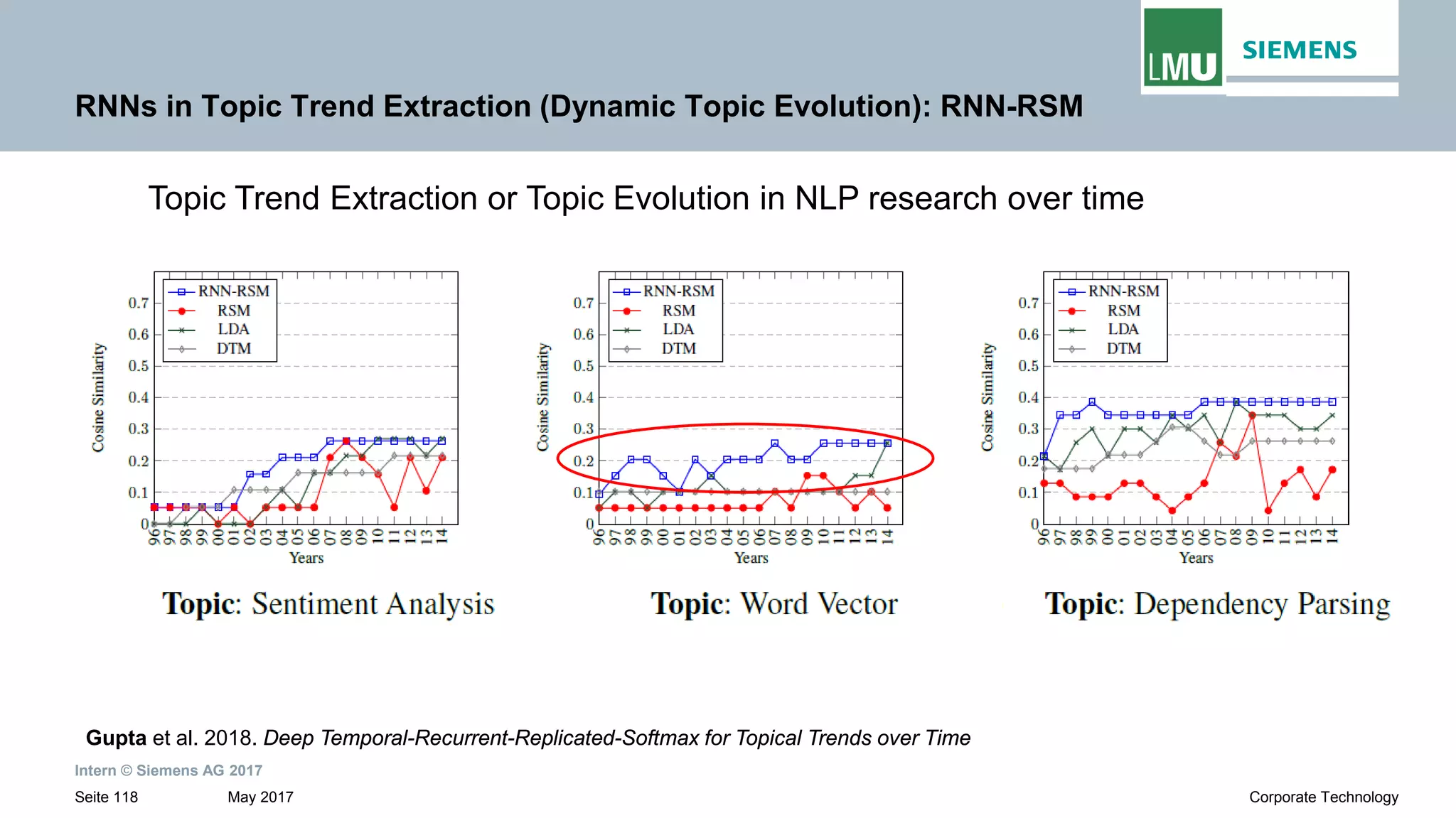 LMU SIEMENS

RNNs in Topic Trend Extraction (Dynamic Topic Evolution): RNN-RSM

Topic Trend Extraction or Topic Evolution in NLP research over time

RNN-RSM
RSM
LDA
DTM
Cosine Similarity
0.7
0.6
0.5
0.4
0.3
0.2
0.1
0
96 97 98 99 00 01 02 03 04 05 06 07 08 09 10 11 12 13 14
Years

Topic: Sentiment Analysis

RNN-RSM
RSM
LDA
DTM
Cosine Similarity
0.7
0.6
0.5
0.4
0.3
0.2
0.1
0
96 97 98 99 00 01 02 03 04 05 06 07 08 09 10 11 12 13 14
Years

Topic: Word Vector

RNN-RSM
RSM
LDA
DTM
Cosine Similarity
0.7
0.6
0.5
0.4
0.3
0.2
0.1
0
96 97 98 99 00 01 02 03 04 05 06 07 08 09 10 11 12 13 14
Years

Topic: Dependency Parsing

Gupta et al. 2018. Deep Temporal-Recurrent-Replicated-Softmax for Topical Trends over Time

Intern © Siemens AG 2017

Seite 118 May 2017 Corporate Technology